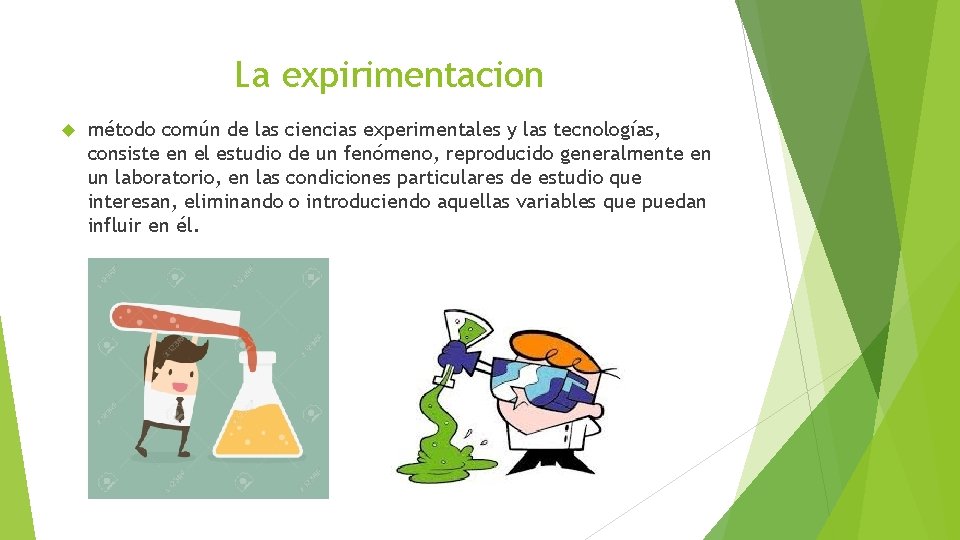 La expirimentacion

método común de las ciencias experimentales y las tecnologías, consiste en el estudio de un fenómeno, reproducido generalmente en un laboratorio, en las condiciones particulares de estudio que interesan, eliminando o introduciendo aquellas variables que puedan influir en él.